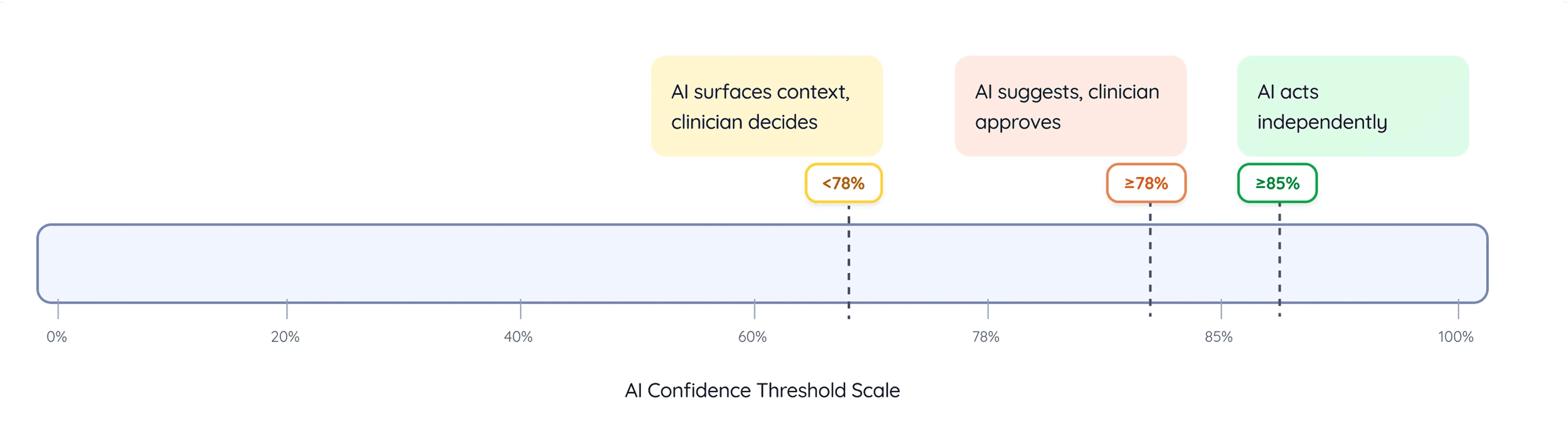 AI surfaces context, clinician decides

AI suggests, clinician approves

AI acts independently

<78%

≥78%

≥85%

0%
20%
40%
60%
78%
85%
100%

AI Confidence Threshold Scale